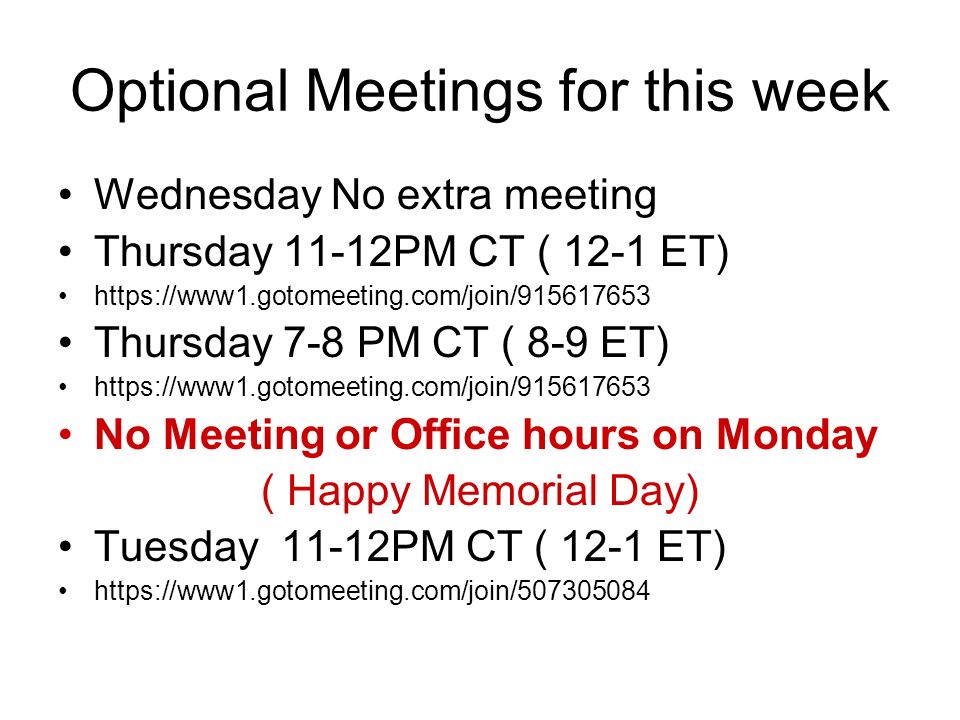 Optional Meetings for this week

• Wednesday No extra meeting
• Thursday 11-12PM CT ( 12-1 ET)
• https://www1.gotomeeting.com/join/915617653
• Thursday 7-8 PM CT ( 8-9 ET)
• https://www1.gotomeeting.com/join/915617653
• No Meeting or Office hours on Monday
( Happy Memorial Day)
• Tuesday 11-12PM CT ( 12-1 ET)
• https://www1.gotomeeting.com/join/507305084